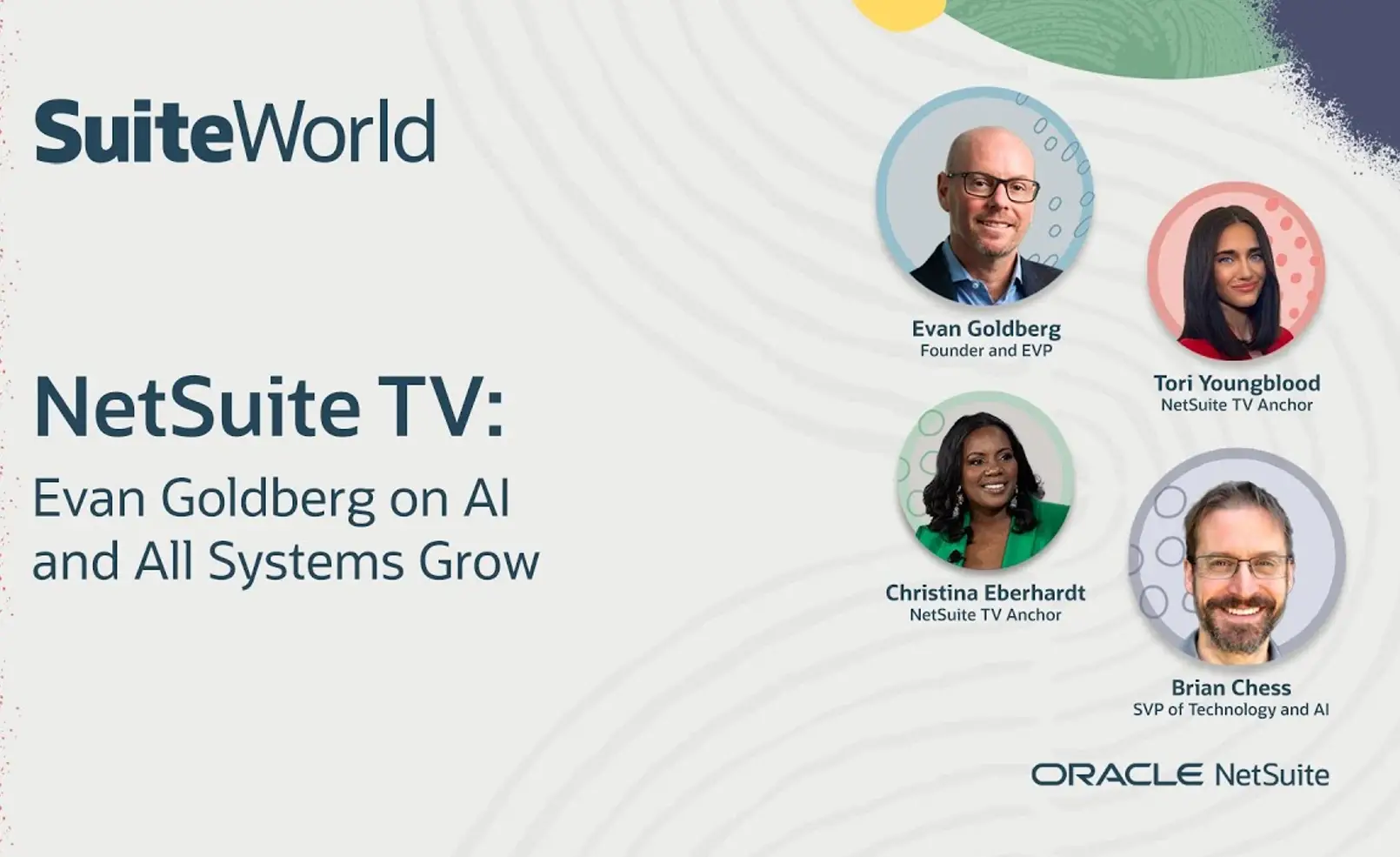 SuiteWorld

NetSuite TV:

Evan Goldberg on AI and All Systems Grow

Evan Goldberg
Founder and EVP

Tori Youngblood
NetSuite TV Anchor

Christina Eberhardt
NetSuite TV Anchor

Brian Chess
SVP of Technology and AI

ORACLE NetSuite